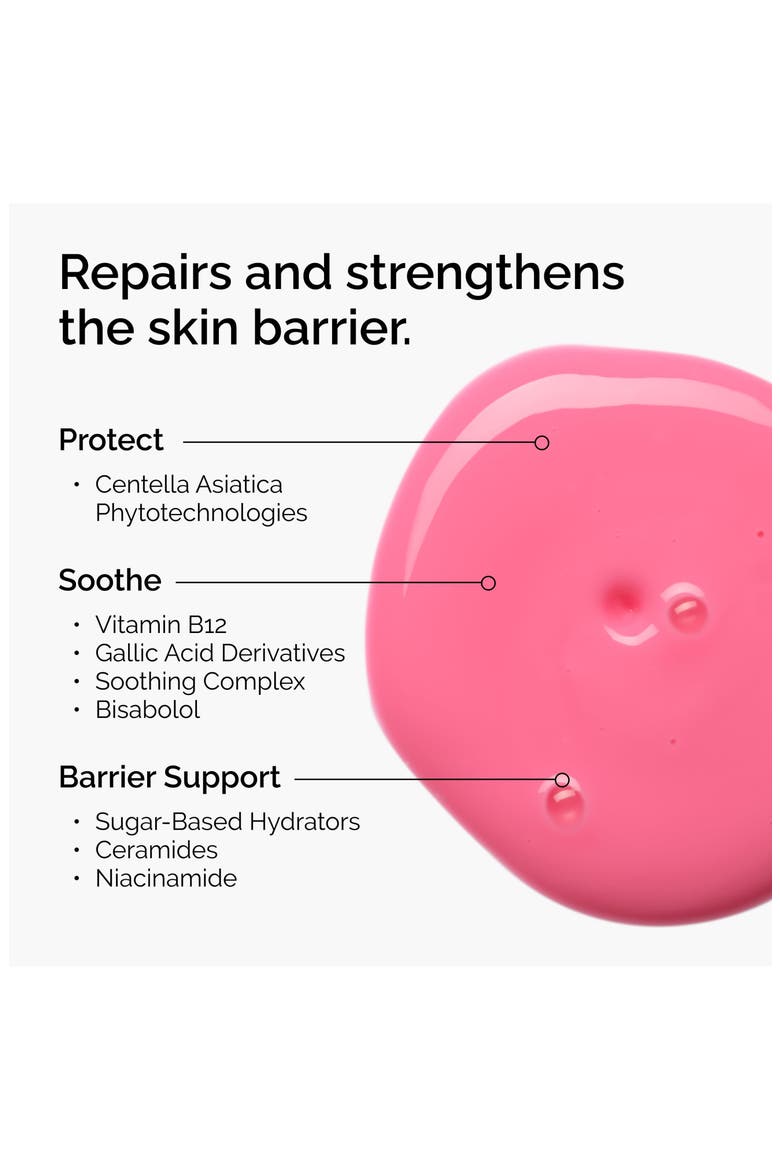 Repairs and strengthens the skin barrier.

Protect

• Centella Asiatica Phytotechnologies

Soothe

• Vitamin B12
• Gallic Acid Derivatives
• Soothing Complex
• Bisabolol

Barrier Support

• Sugar-Based Hydrators
• Ceramides
• Niacinamide